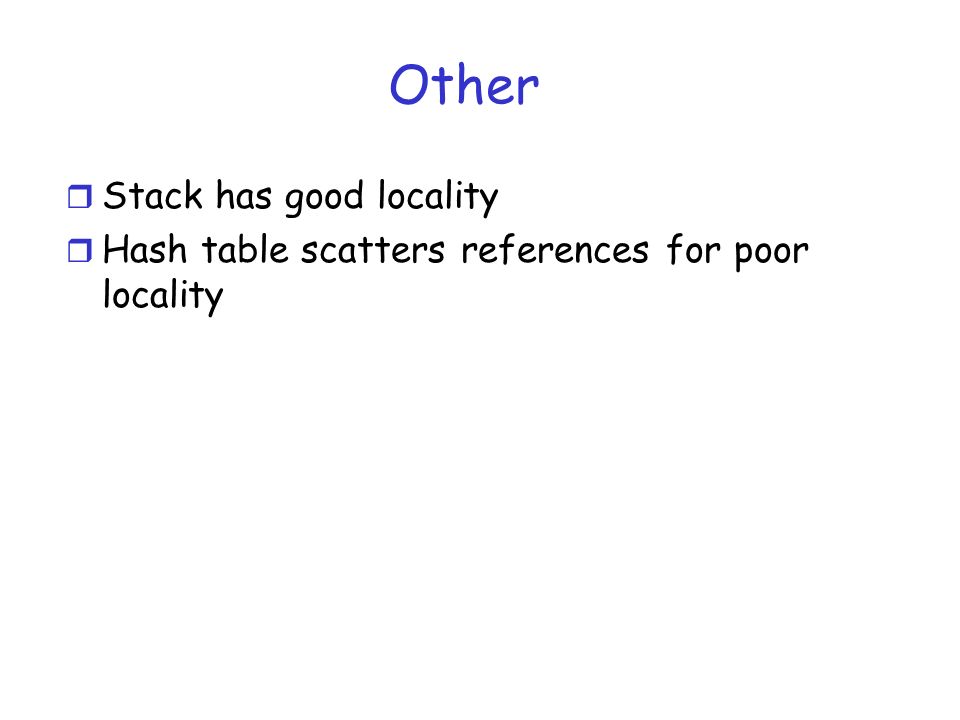 Other

❒ Stack has good locality
❒ Hash table scatters references for poor locality